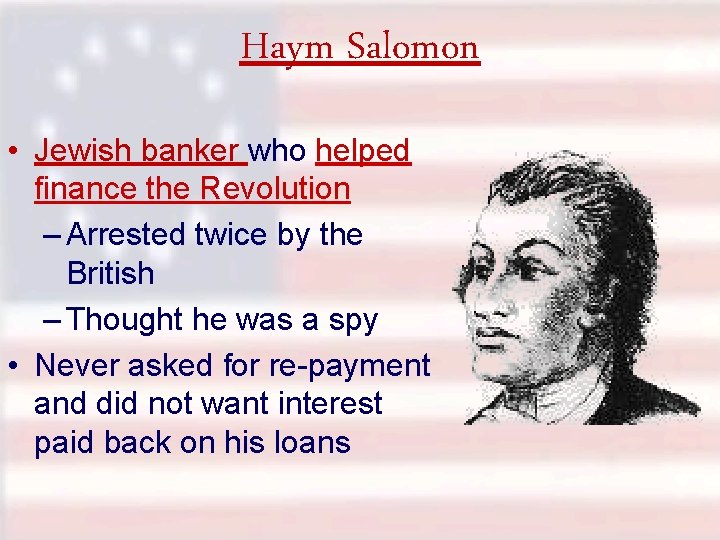 Haym Salomon

• Jewish banker who helped finance the Revolution
– Arrested twice by the British
– Thought he was a spy
• Never asked for re-payment and did not want interest paid back on his loans